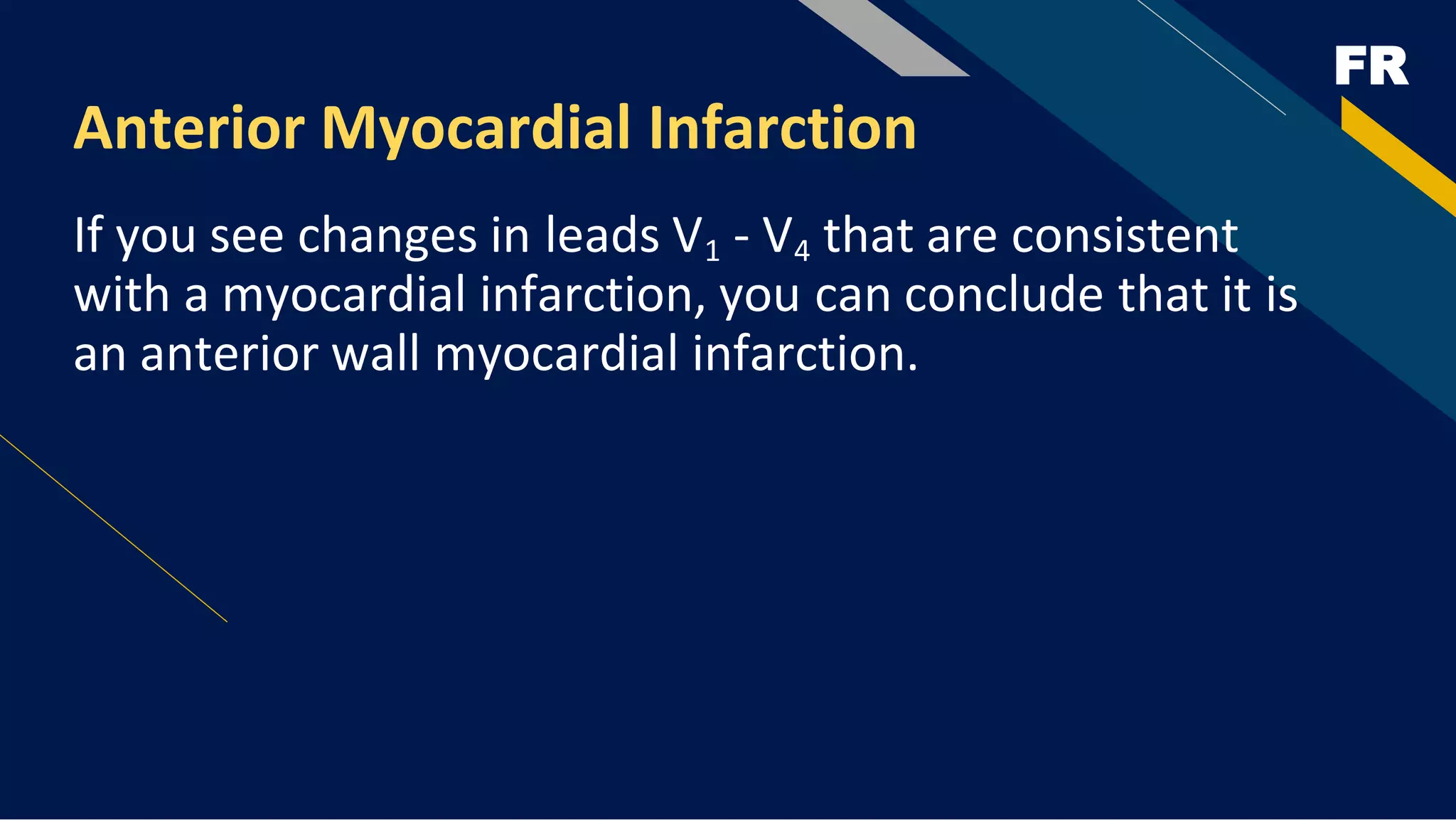 FR

Anterior Myocardial Infarction

If you see changes in leads $V_1$ - $V_4$ that are consistent with a myocardial infarction, you can conclude that it is an anterior wall myocardial infarction.